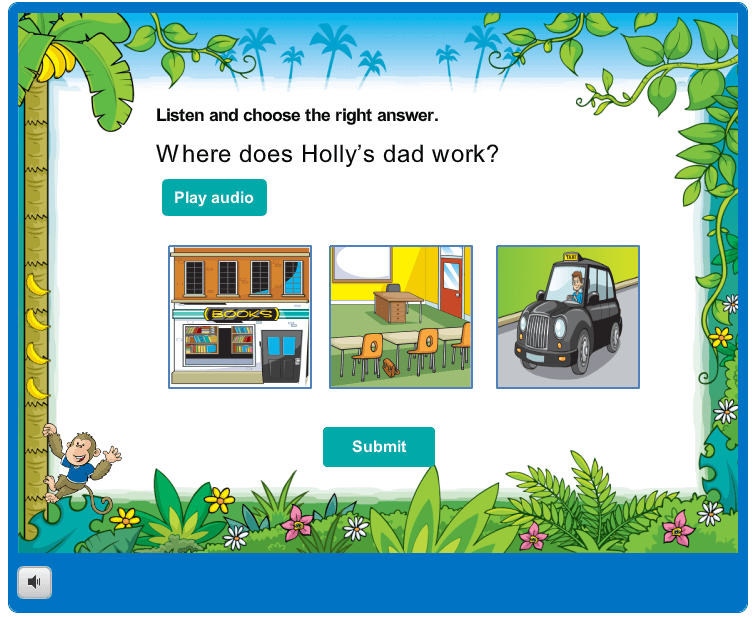 Listen and choose the right answer.

Where does Holly's dad work?

Play audio

BOOKS

TAXI

Submit